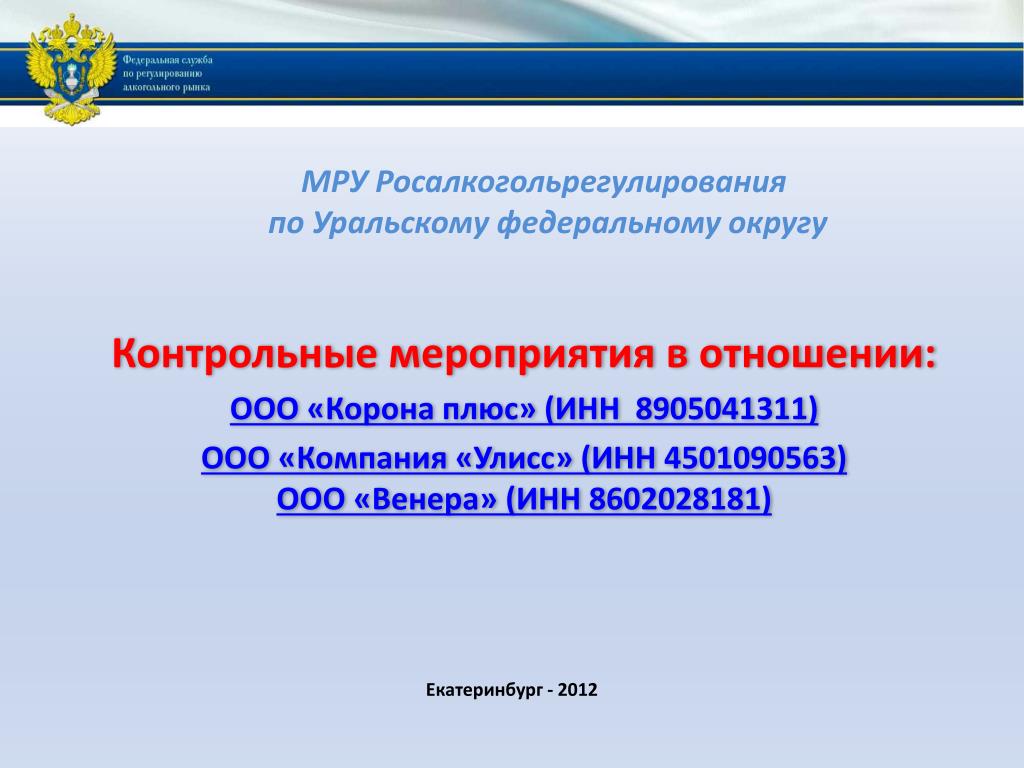 Федеральная служба по регулированию алкогольного рынка

МРУ Росалкогольрегулирования по Уральскому федеральному округу

Контрольные мероприятия в отношении:

ООО «Корона плюс» (ИНН 8905041311)

ООО «Компания «Улисс» (ИНН 4501090563)
ООО «Венера» (ИНН 8602028181)

Екатеринбург - 2012